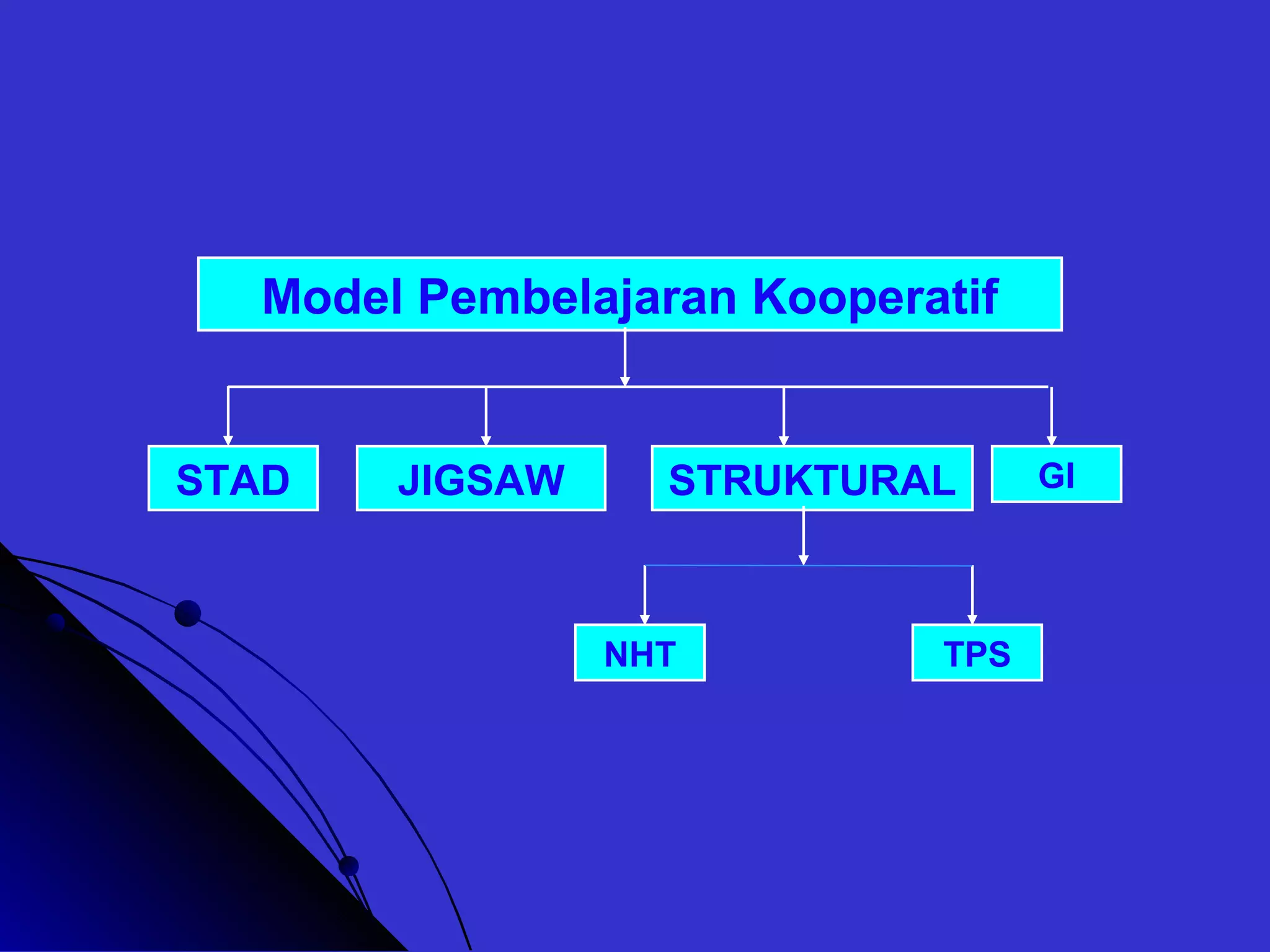 Model Pembelajaran Kooperatif

STAD

JIGSAW

STRUKTURAL

GI

NHT

TPS